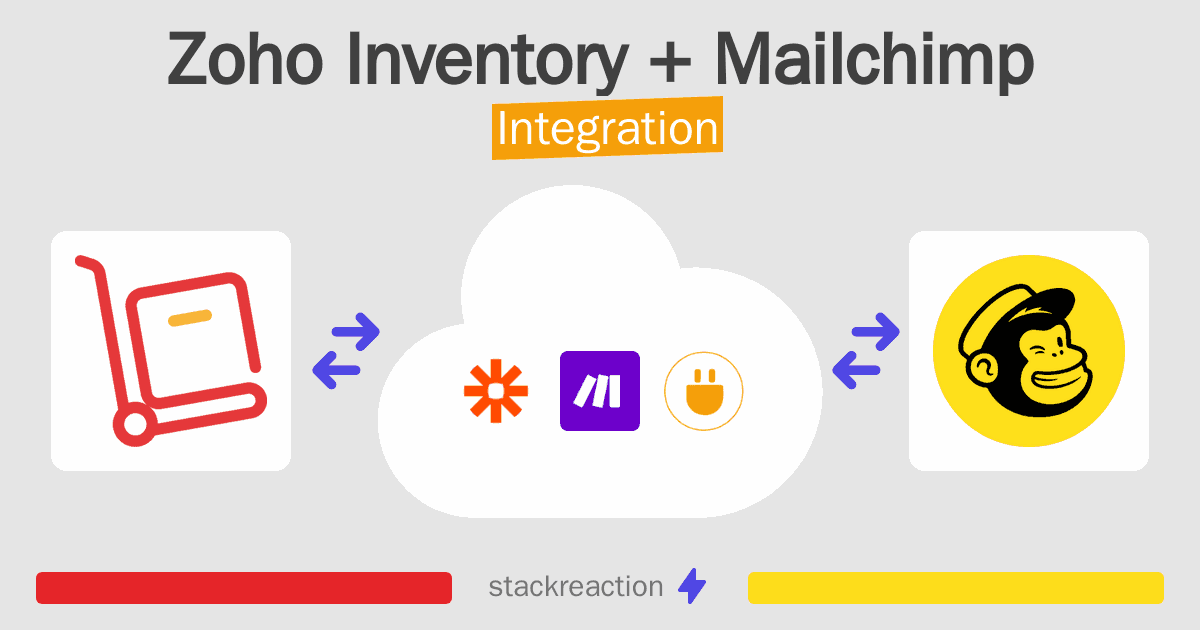 Zoho Inventory + Mailchimp
Integration

stackreaction